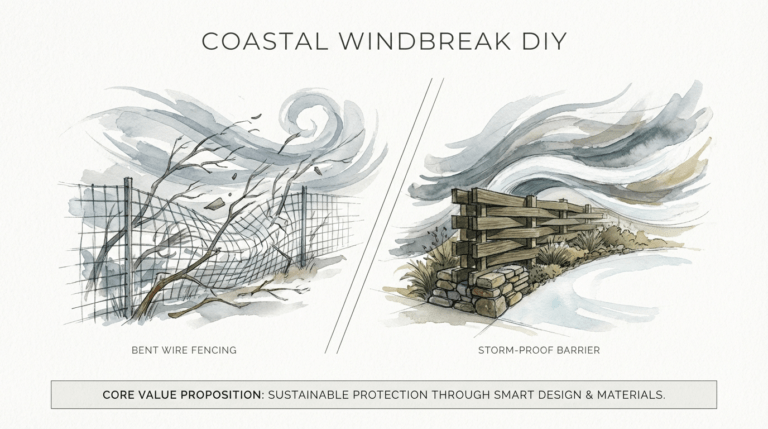 COASTAL WINDBREAK DIY

BENT WIRE FENCING

STORM-PROOF BARRIER

CORE VALUE PROPOSITION: SUSTAINABLE PROTECTION THROUGH SMART DESIGN & MATERIALS.